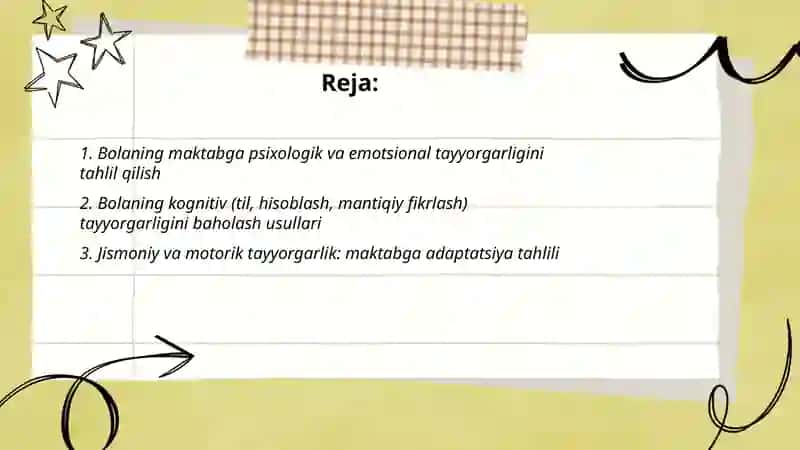 Reja:

1. Bolaning maktabga psixologik va emotsional tayyorgarligini tahlil qilish

2. Bolaning kognitiv (til, hisoblash, mantiqiy fikrlash) tayyorgarligini baholash usullari

3. Jismoniy va motorik tayyorgarlik: maktabga adaptatsiya tahlili